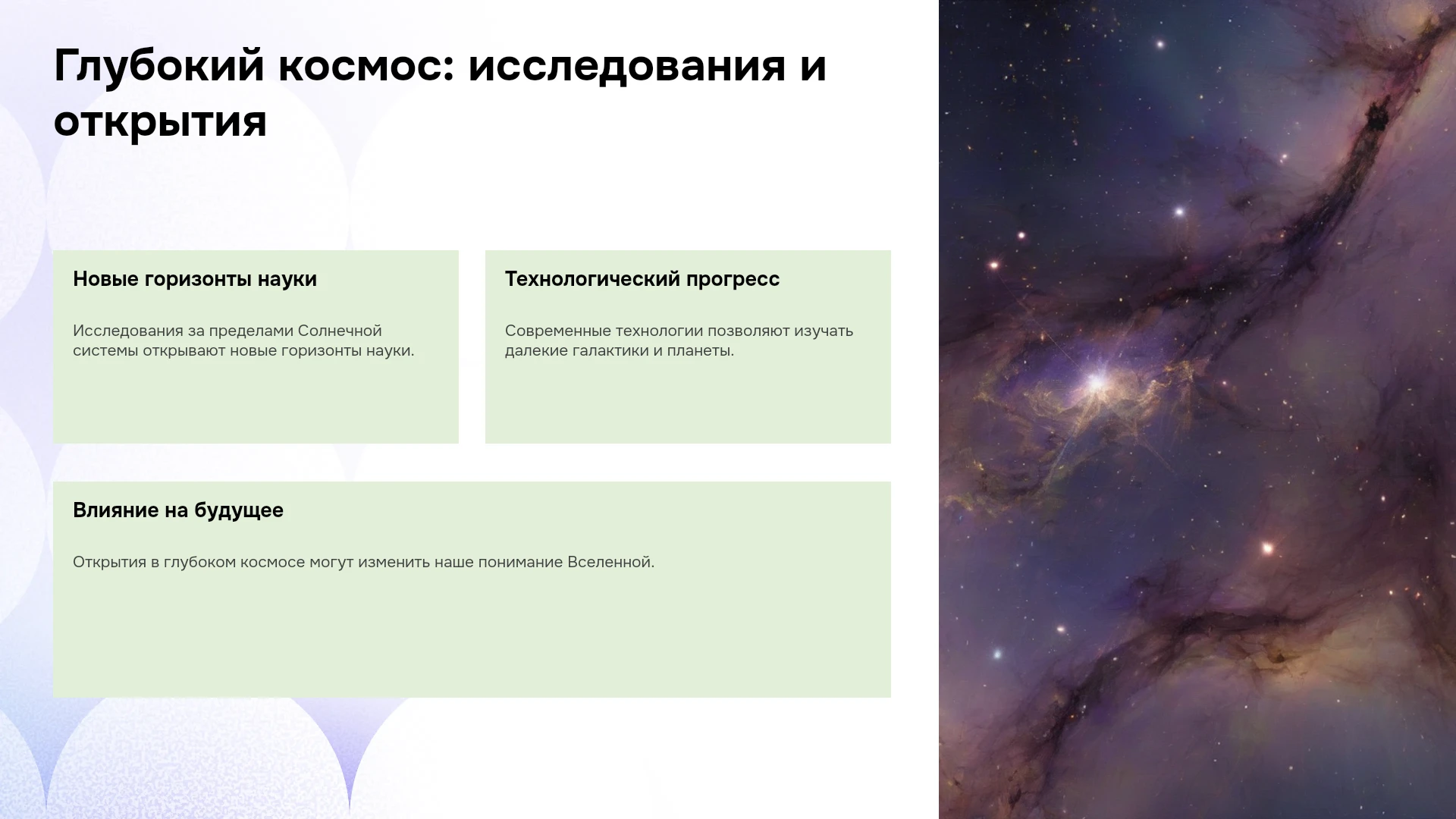 Глубокий космос: исследования и открытия

Новые горизонты науки

Исследования за пределами Солнечной системы открывают новые горизонты науки.

Технологический прогресс

Современные технологии позволяют изучать далекие галактики и планеты.

Влияние на будущее

Открытия в глубоком космосе могут изменить наше понимание Вселенной.